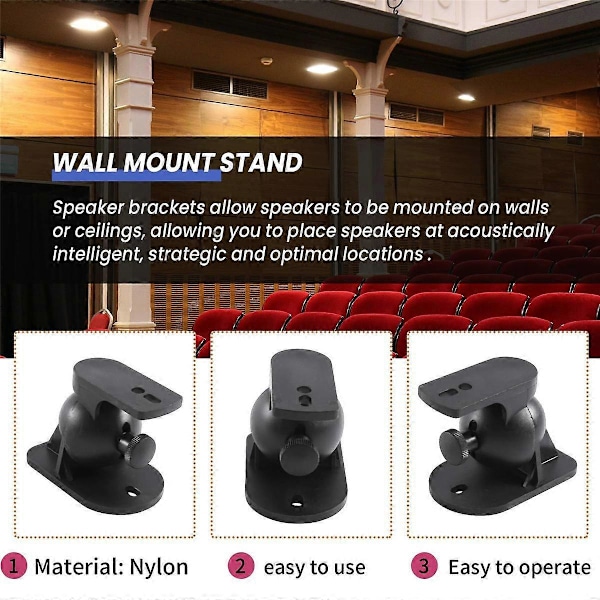 WALL MOUNT STAND

Speaker brackets allow speakers to be mounted on walls or ceilings, allowing you to place speakers at acoustically intelligent, strategic and optimal locations .

1 Material: Nylon

2 easy to use

3 Easy to operate